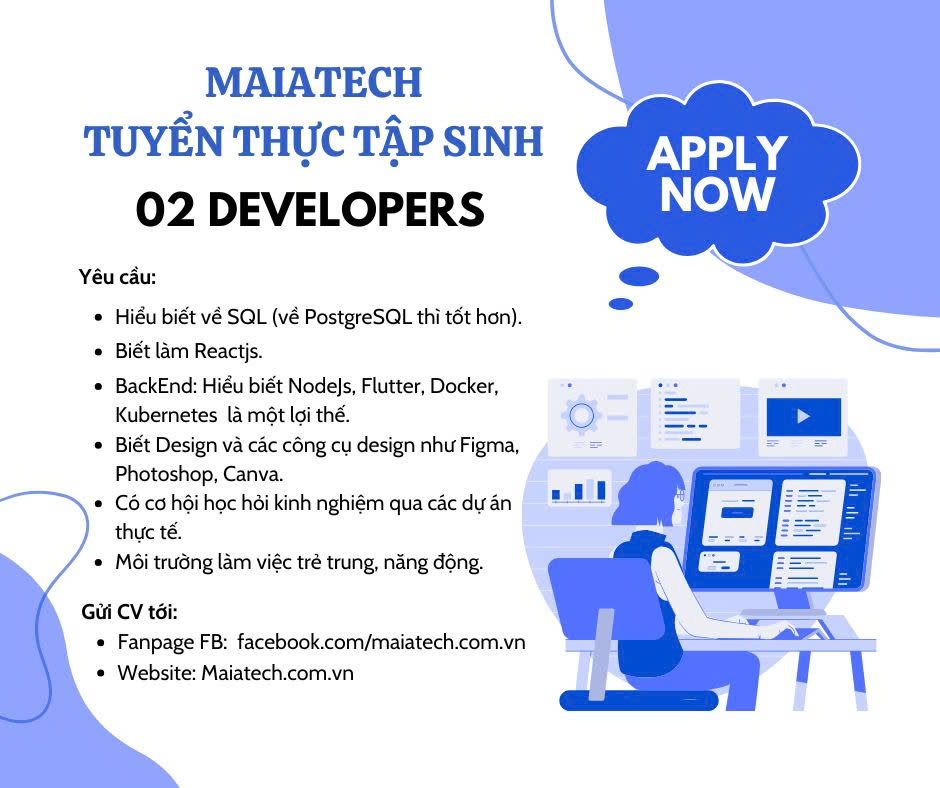 MAIATECH
TUYỂN THỰC TẬP SINH
02 DEVELOPERS

APPLY NOW

Yêu cầu:

- Hiểu biết về SQL (về PostgreSQL thì tốt hơn).
- Biết làm Reactjs.
- BackEnd: Hiểu biết NodeJs, Flutter, Docker, Kubernetes là một lợi thế.
- Biết Design và các công cụ design như Figma, Photoshop, Canva.
- Có cơ hội học hỏi kinh nghiệm qua các dự án thực tế.
- Môi trường làm việc trẻ trung, năng động.

Gửi CV tới:

- Fanpage FB: facebook.com/maiatech.com.vn
- Website: Maiatech.com.vn